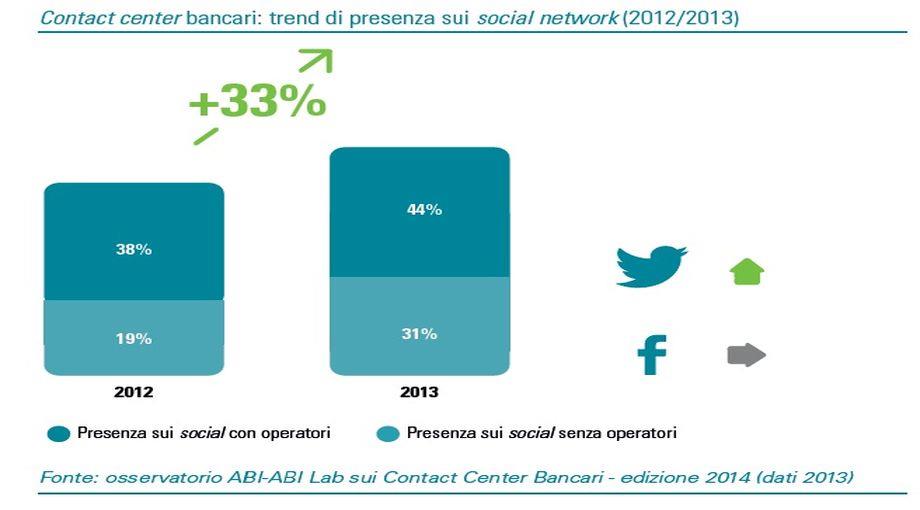 Contact center bancari: trend di presenza sui social network (2012/2013)

+33%

38%

19%

2012

44%

31%

2013

f

Presenza sui social con operatori

Presenza sui social senza operatori

Fonte: osservatorio ABI-ABI Lab sui Contact Center Bancari - edizione 2014 (dati 2013)